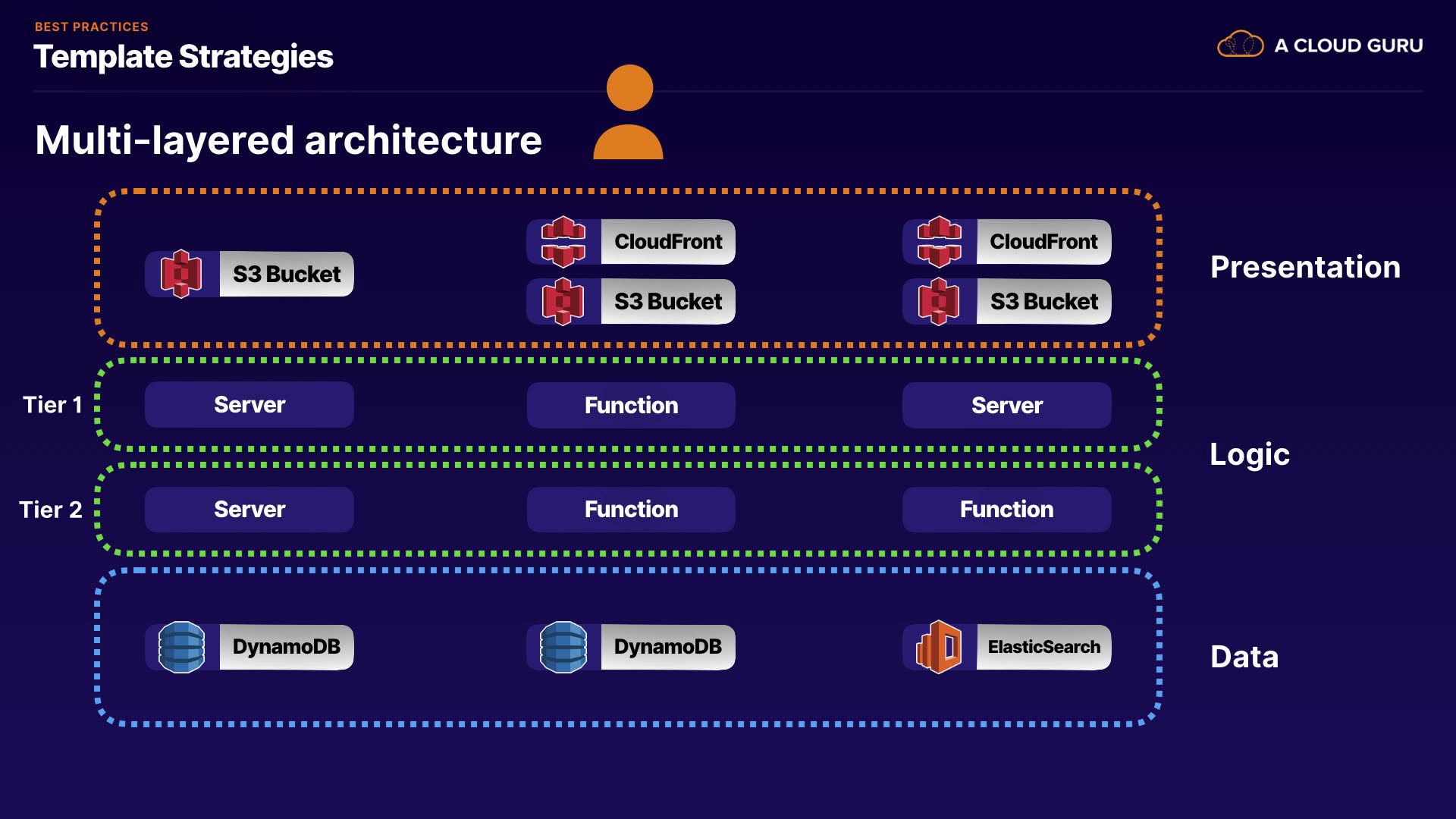 BEST PRACTICES
Template Strategies

A CLOUD GURU

Multi-layered architecture

S3 Bucket

CloudFront

S3 Bucket

CloudFront

S3 Bucket

Presentation

Tier 1

Server

Function

Server

Logic

Tier 2

Server

Function

Function

DynamoDB

DynamoDB

ElasticSearch

Data